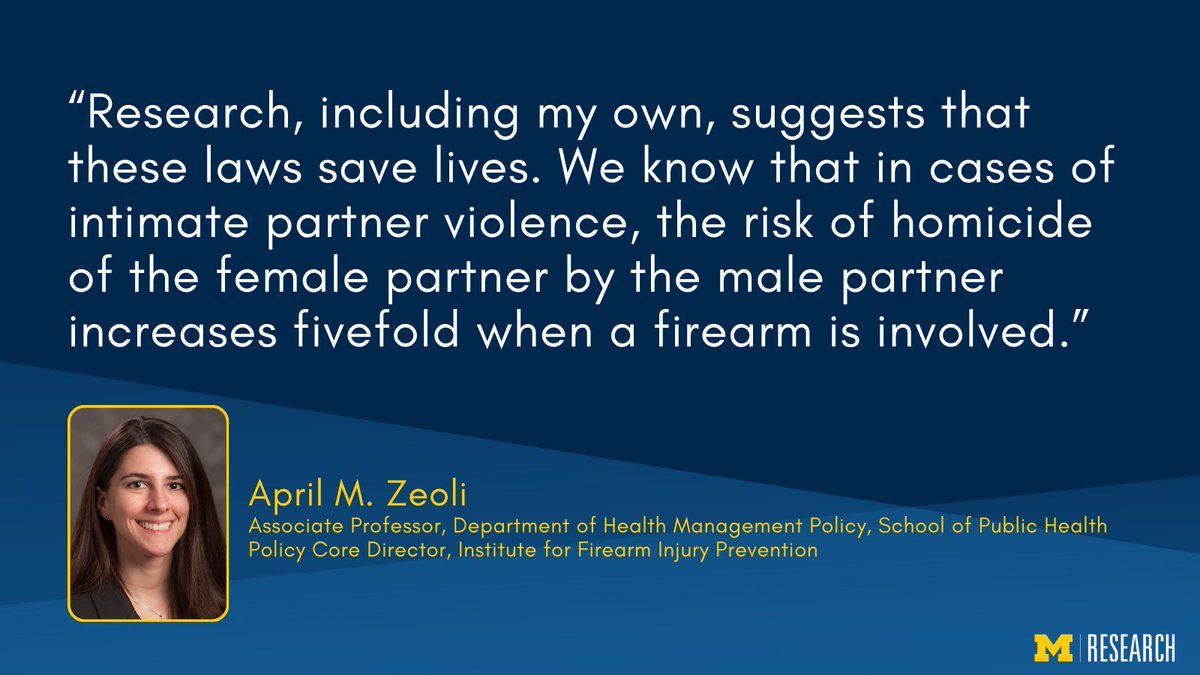 “Research, including my own, suggests that these laws save lives. We know that in cases of intimate partner violence, the risk of homicide of the female partner by the male partner increases fivefold when a firearm is involved.”

April M. Zeoli
Associate Professor, Department of Health Management Policy, School of Public Health
Policy Core Director, Institute for Firearm Injury Prevention

M | RESEARCH